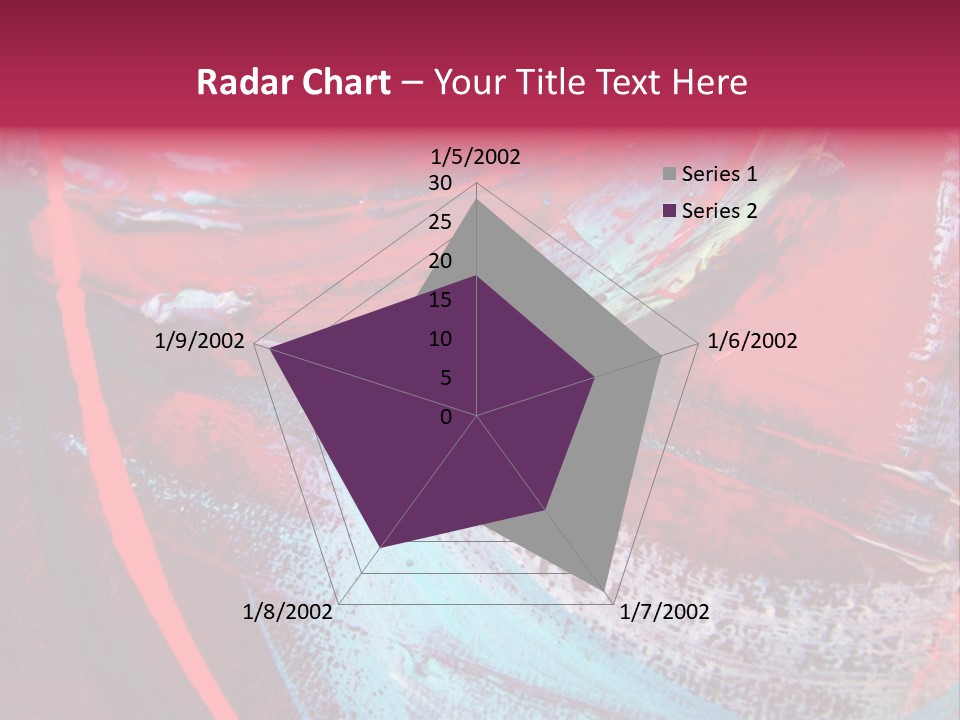 Radar Chart – Your Title Text Here

1/5/2002
30
25
20
15
10
5
0
1/6/2002
1/7/2002
1/8/2002
1/9/2002

Series 1
Series 2